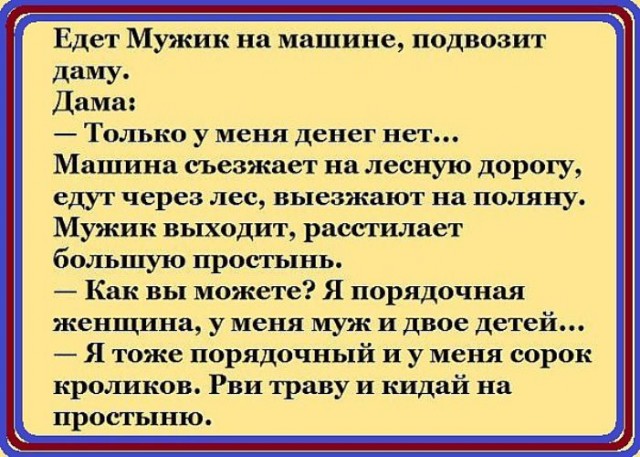 Едет Мужик на машине, подвозит даму.
Дама:
— Только у меня денег нет...
Машина съезжает на лесную дорогу, едут через лес, выезжают на поляну. Мужик выходит, расстилает большую простынь.
— Как вы можете? Я порядочная женщина, у меня муж и двое детей...
— Я тоже порядочный и у меня сорок кроликов. Рви траву и кидай на простыню.